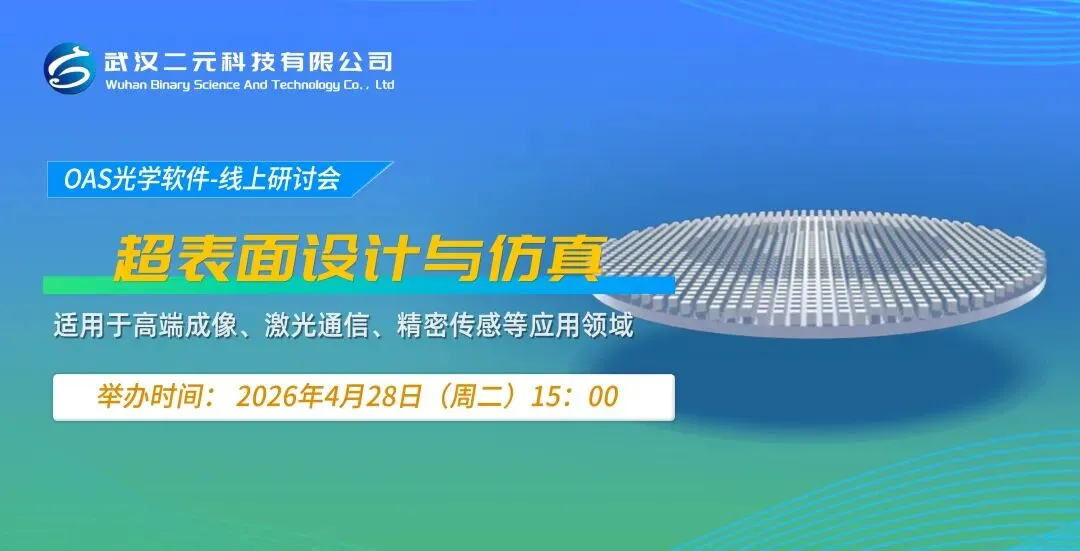 武汉二元科技有限公司
Wuhan Binary Science And Technology Co., Ltd

OAS光学软件-线上研讨会

超表面设计与仿真

适用于高端成像、激光通信、精密传感等应用领域

举办时间：2026年4月28日（周二）15：00